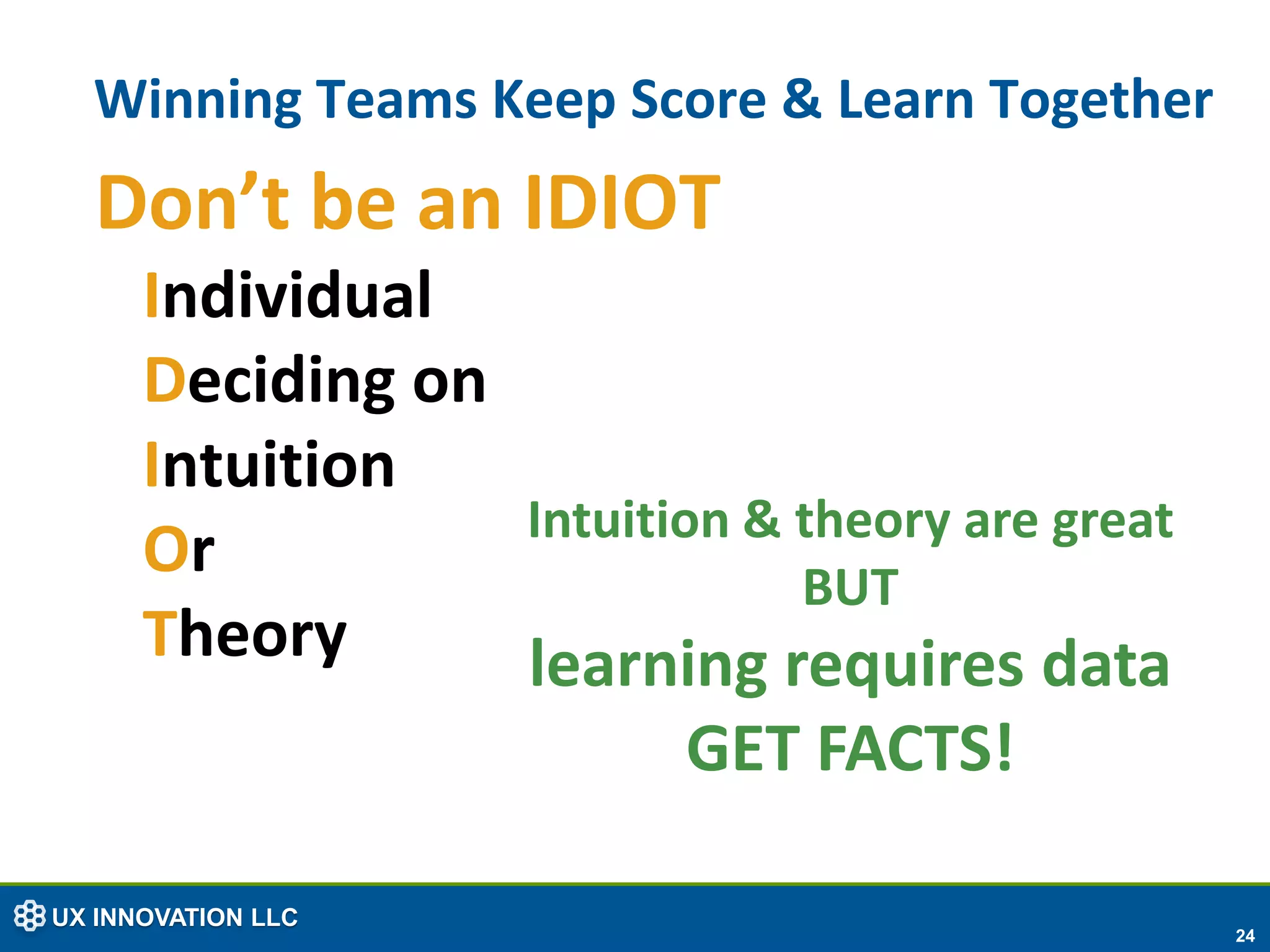 Winning Teams Keep Score & Learn Together

Don’t be an IDIOT

Individual
Deciding on
Intuition
Or
Theory

Intuition & theory are great
BUT
learning requires data
GET FACTS!

UX INNOVATION LLC

24